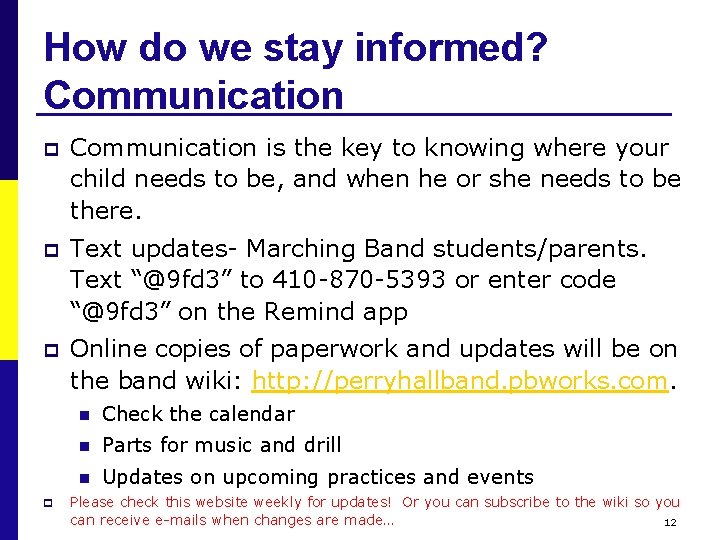 How do we stay informed? Communication

Communication is the key to knowing where your child needs to be, and when he or she needs to be there.

Text updates- Marching Band students/parents. Text “@9fd3” to 410-870-5393 or enter code “@9fd3” on the Remind app

Online copies of paperwork and updates will be on the band wiki: http://perryhallband.pbworks.com.

Check the calendar

Parts for music and drill

Updates on upcoming practices and events

Please check this website weekly for updates! Or you can subscribe to the wiki so you can receive e-mails when changes are made…

12